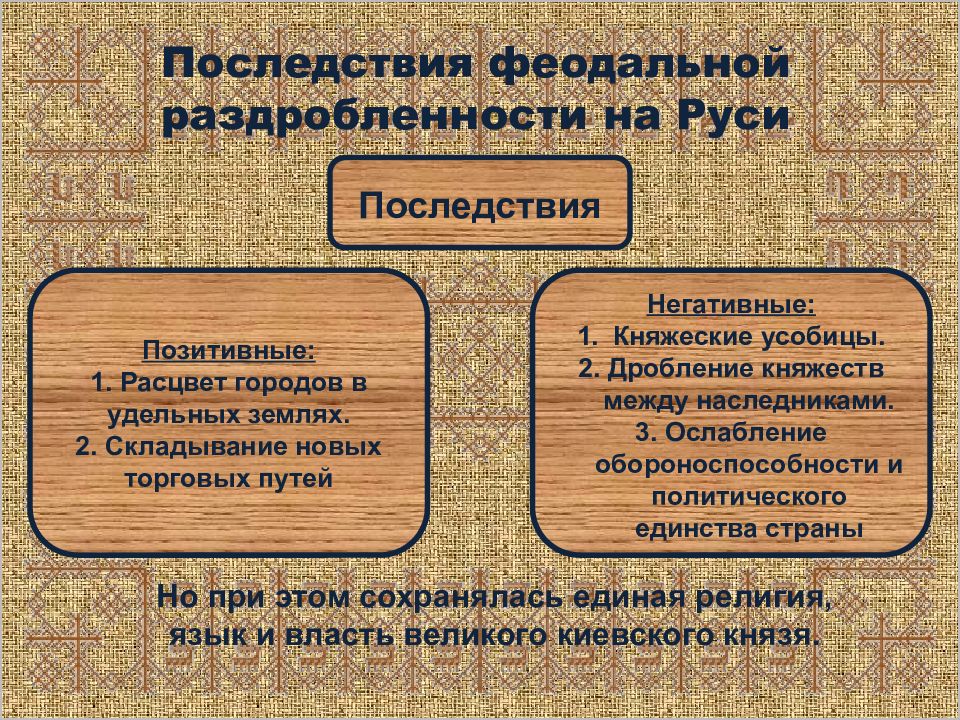 Последствия феодальной раздробленности на Руси

Последствия

Позитивные:
1. Расцвет городов в удельных землях.
2. Складывание новых торговых путей

Негативные:
1. Княжеские усобицы.
2. Дробление княжеств между наследниками.
3. Ослабление обороноспособности и политического единства страны

Но при этом сохранялась единая религия, язык и власть великого киевского князя.